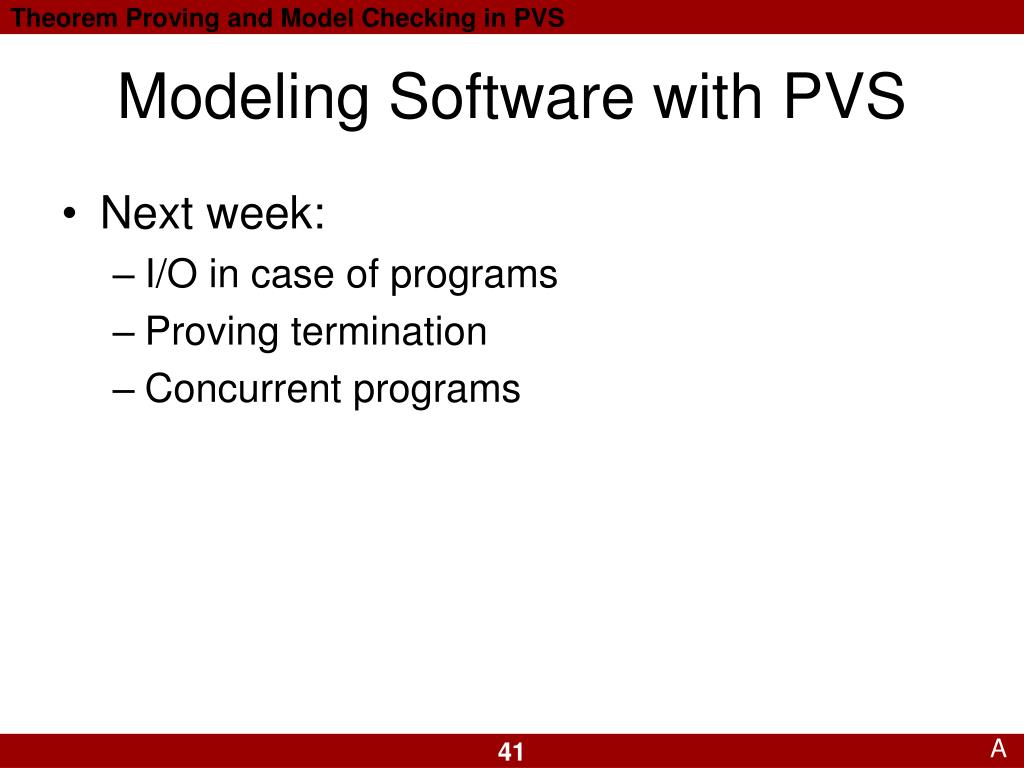 Theorem Proving and Model Checking in PVS

Modeling Software with PVS

• Next week:
– I/O in case of programs
– Proving termination
– Concurrent programs

41

A